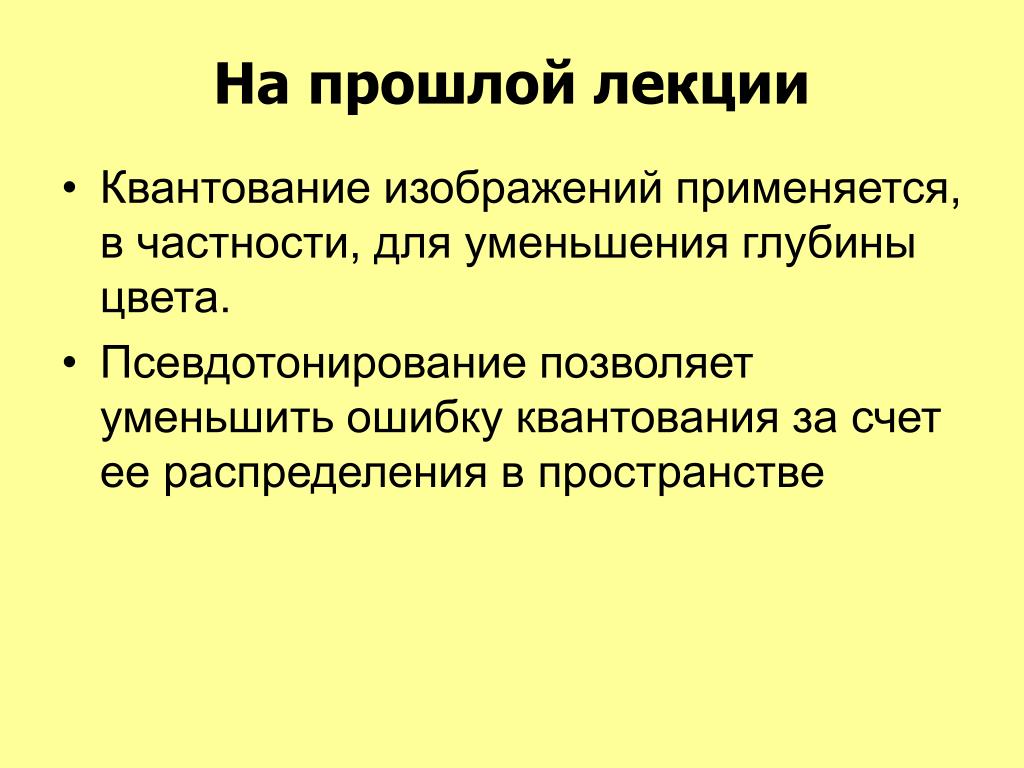 На прошлой лекции

• Квантование изображений применяется, в частности, для уменьшения глубины цвета.

• Псевдотонирование позволяет уменьшить ошибку квантования за счет ее распределения в пространстве